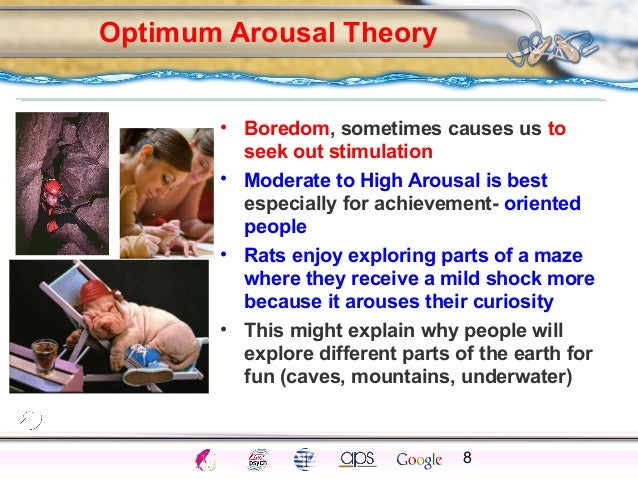 Optimum Arousal Theory

• Boredom, sometimes causes us to seek out stimulation
• Moderate to High Arousal is best especially for achievement- oriented people
• Rats enjoy exploring parts of a maze where they receive a mild shock more because it arouses their curiosity
• This might explain why people will explore different parts of the earth for fun (caves, mountains, underwater)

psych

aps

Google

8